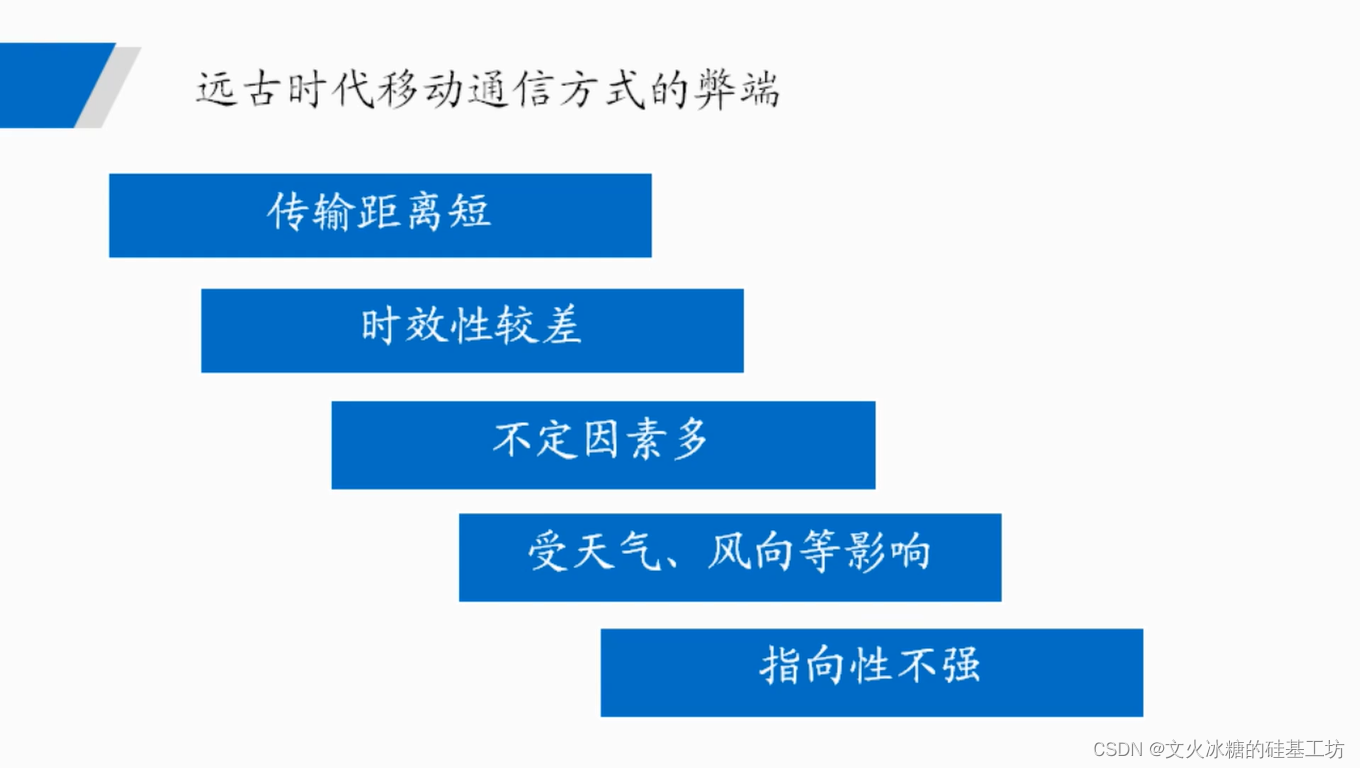 远古时代移动通信方式的弊端

传输距离短

时效性较差

不定因素多

受天气、风向等影响

指向性不强

CSDN @文火冰糖的硅基工坊